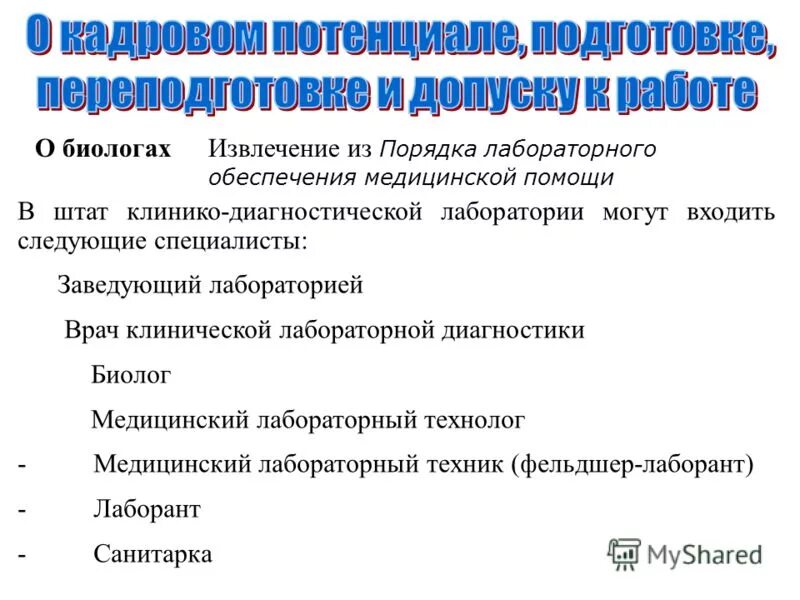 О кадровом потенциале, подготовке, переподготовке и допуску к работе

О биологах Извлечение из Порядка лабораторного обеспечения медицинской помощи

В штат клинико-диагностической лаборатории могут входить следующие специалисты:

Заведующий лабораторией

Врач клинической лабораторной диагностики

Биолог

Медицинский лабораторный технолог

- Медицинский лабораторный техник (фельдшер-лаборант)

- Лаборант

- Санитарка

MyShared